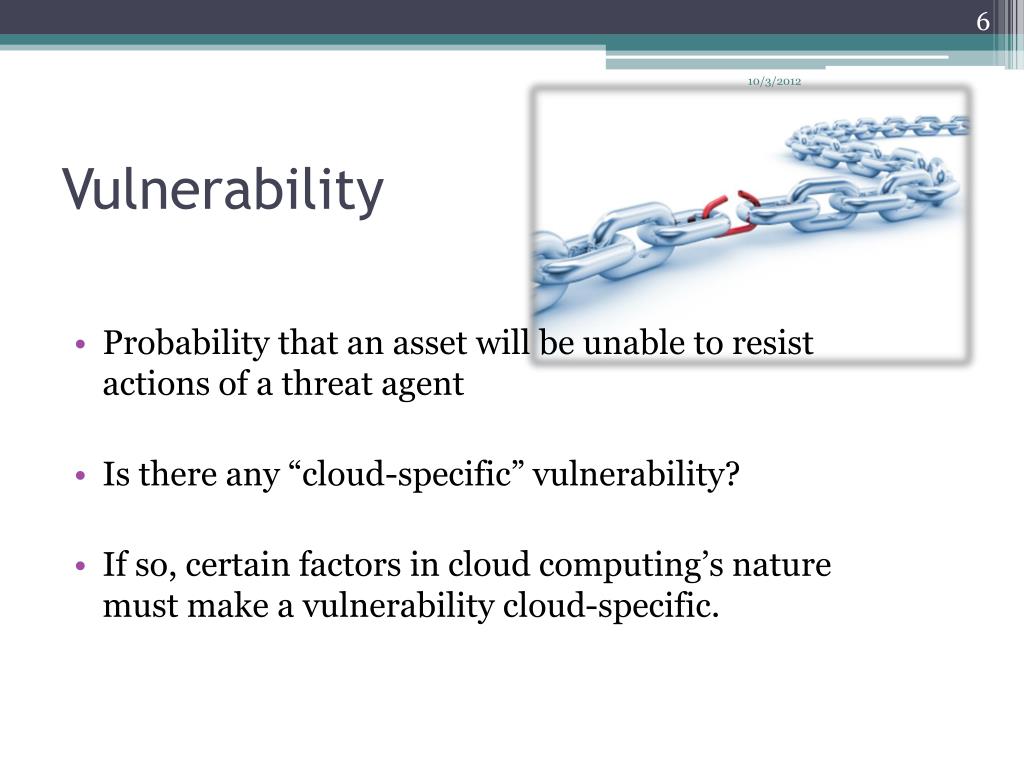 6

10/3/2012

Vulnerability

• Probability that an asset will be unable to resist actions of a threat agent

• Is there any “cloud-specific” vulnerability?

• If so, certain factors in cloud computing’s nature must make a vulnerability cloud-specific.